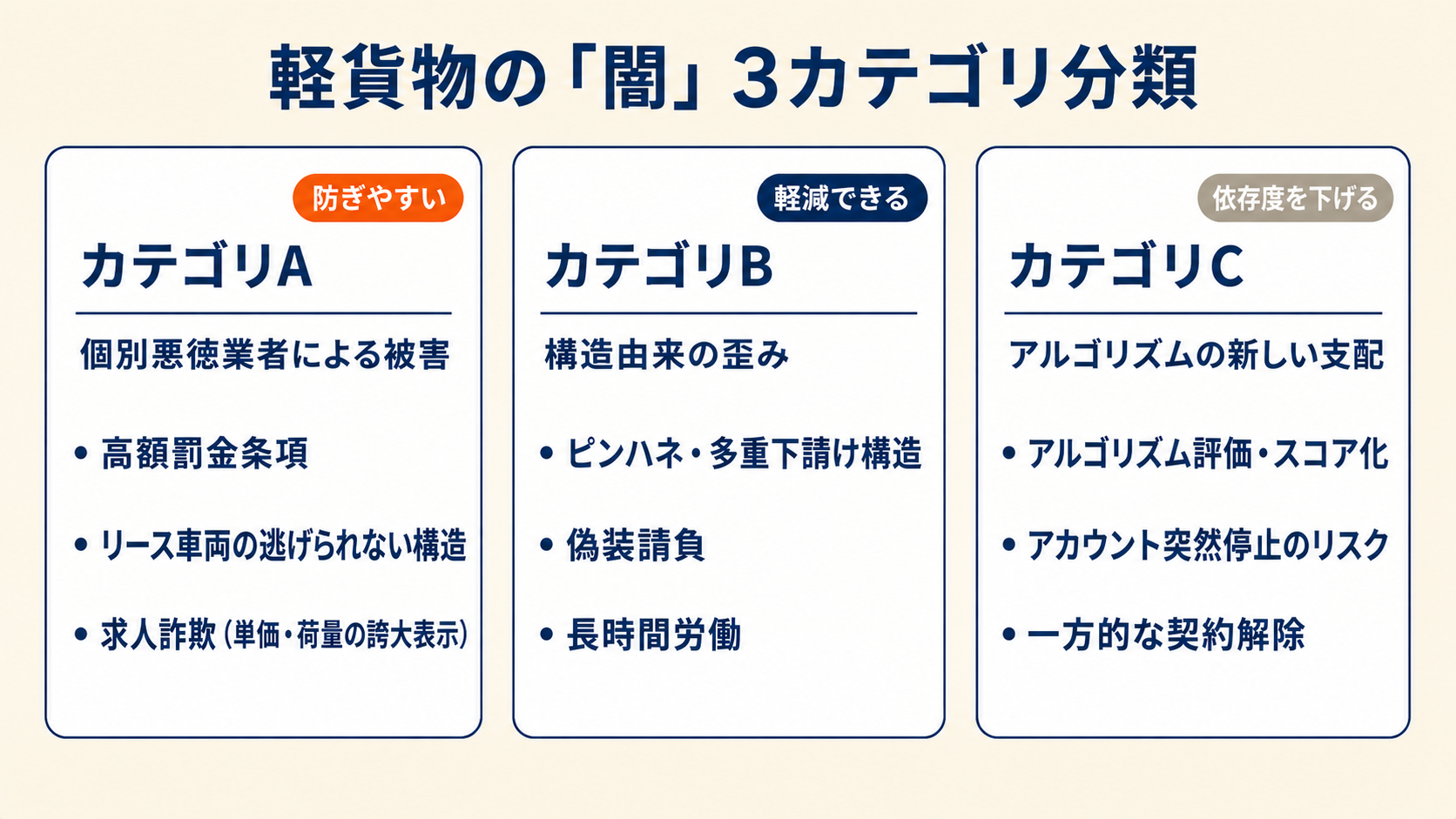 軽貨物の「闇」3カテゴリ分類

防ぎやすい

カテゴリA

個別悪徳業者による被害

• 高額罰金条項

• リース車両の逃げられない構造

• 求人詐欺(単価・荷量の誇大表示)

軽減できる

カテゴリB

構造由来の歪み

• ピンハネ・多重下請け構造

• 偽装請負

• 長時間労働

依存度を下げる

カテゴリC

アルゴリズムの新しい支配

• アルゴリズム評価・スコア化

• アカウント突然停止のリスク

• 一方的な契約解除